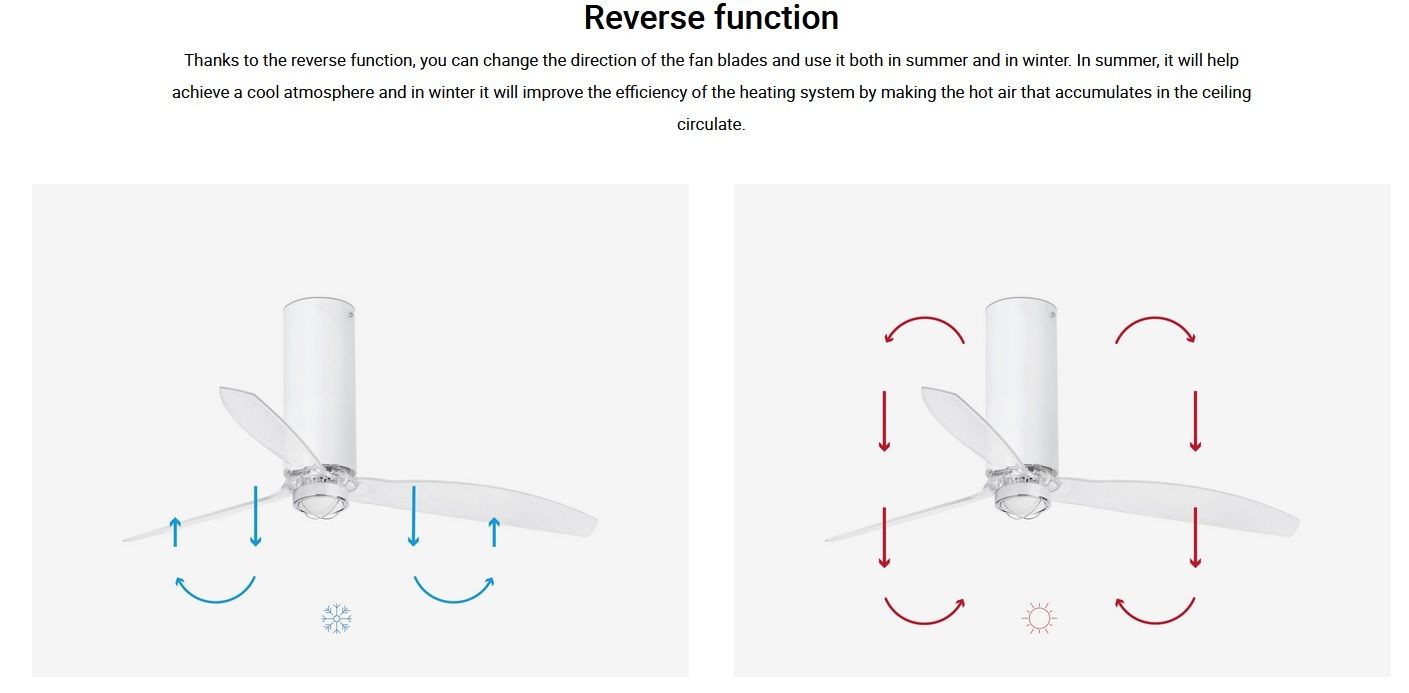 Reverse function

Thanks to the reverse function, you can change the direction of the fan blades and use it both in summer and in winter. In summer, it will help achieve a cool atmosphere and in winter it will improve the efficiency of the heating system by making the hot air that accumulates in the ceiling circulate.